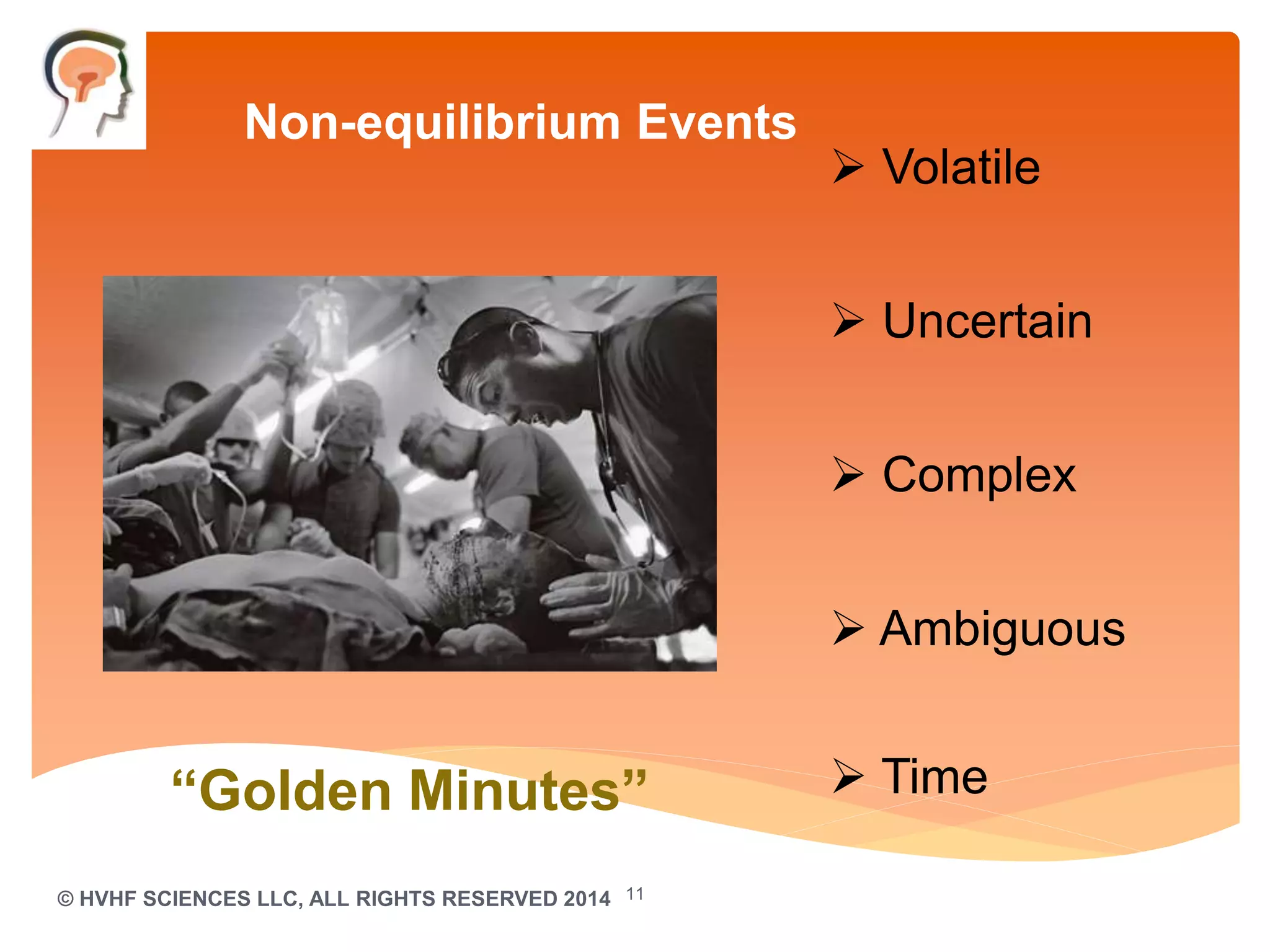 Non-equilibrium Events

➢ Volatile

➢ Uncertain

➢ Complex

➢ Ambiguous

➢ Time

“Golden Minutes”

© HVHF SCIENCES LLC, ALL RIGHTS RESERVED 2014 11